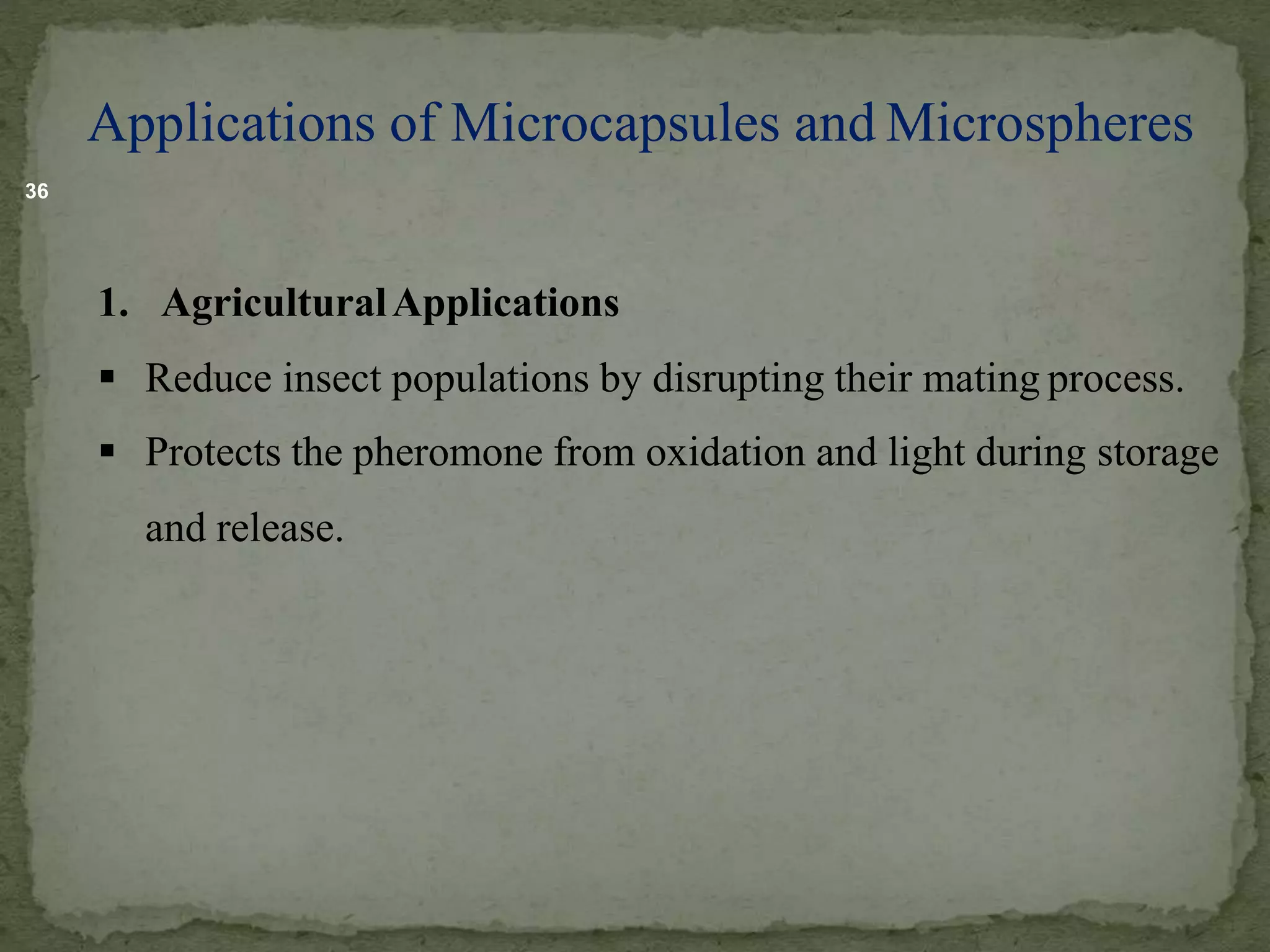 Applications of Microcapsules and Microspheres

36

1. Agricultural Applications

▪ Reduce insect populations by disrupting their mating process.

▪ Protects the pheromone from oxidation and light during storage and release.